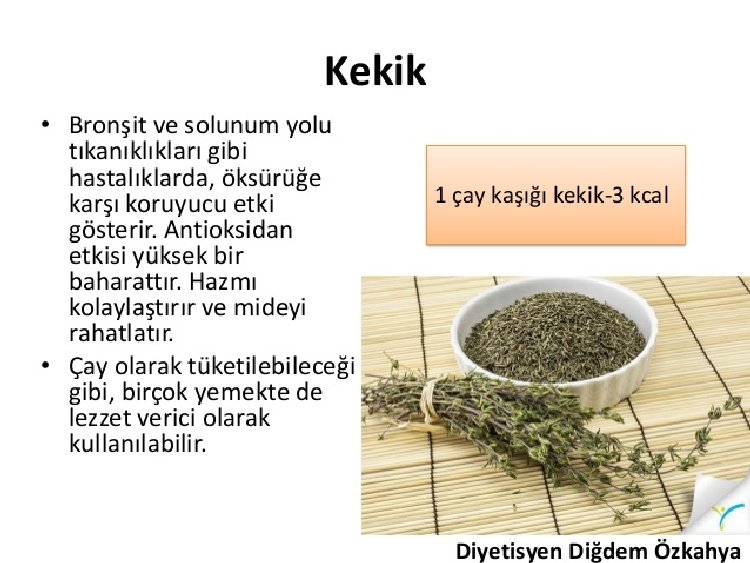 Kekik

• Bronşit ve solunum yolu tıkanıklıkları gibi hastalıklarda, öksürüğe karşı koruyucu etki gösterir. Antioksidan etkisi yüksek bir baharattır. Hazmı kolaylaştırır ve mideyi rahatlatır.
• Çay olarak tüketilebileceği gibi, birçok yemekte de lezzet verici olarak kullanılabilir.

1 çay kaşığı kekik-3 kcal

Diyetisyen Diğdem Özkahya